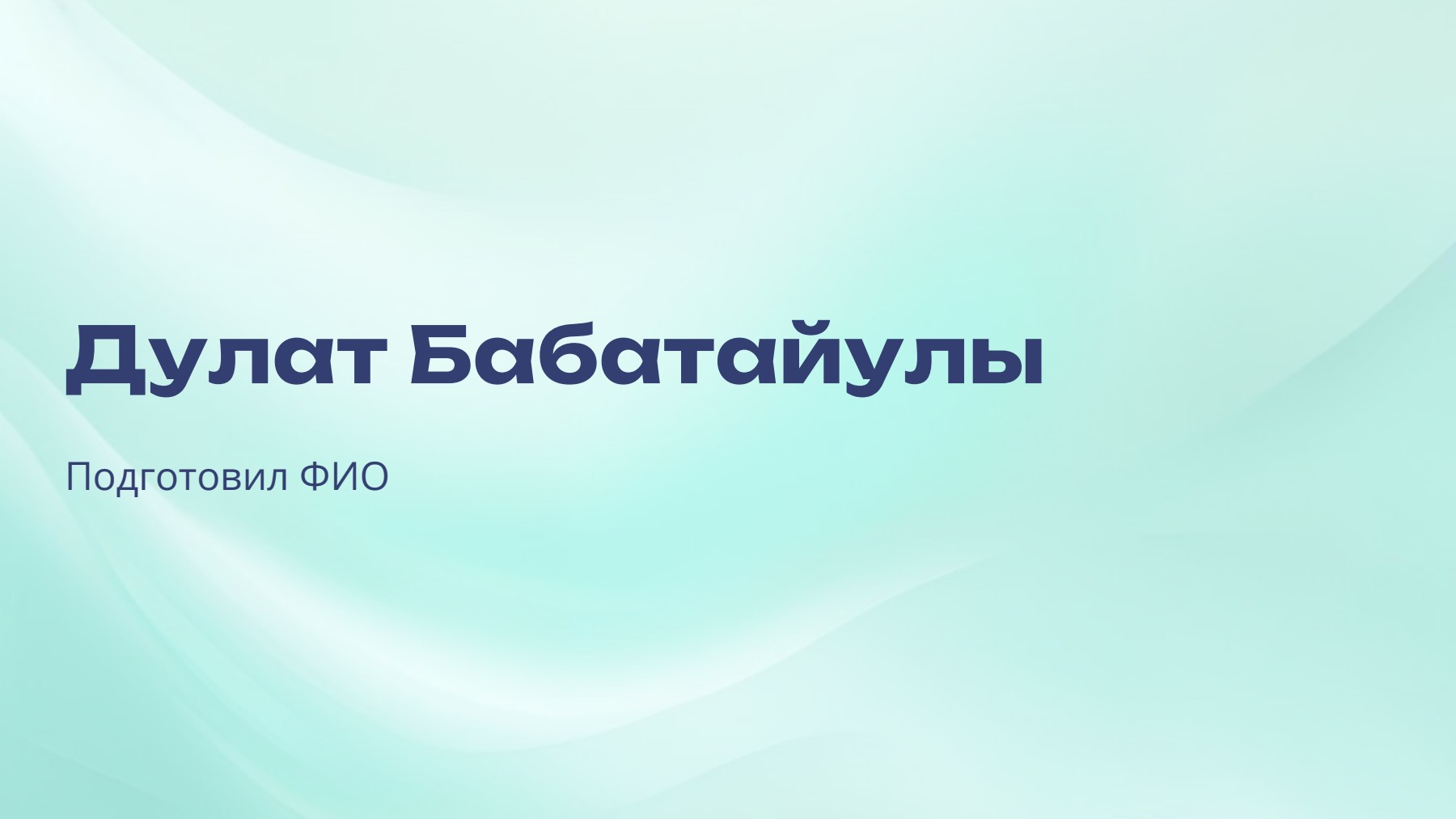 Дулат Бабатайулы

Подготовил ФИО